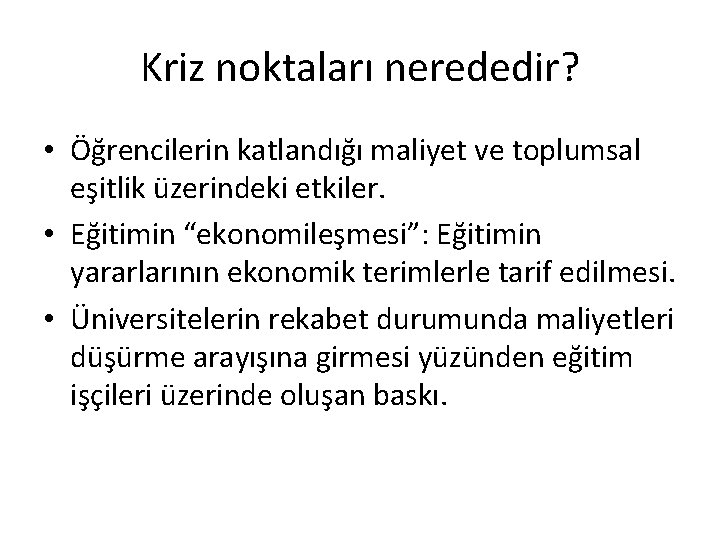 Kriz noktaları nerededir?

• Öğrencilerin katlandığı maliyet ve toplumsal eşitlik üzerindeki etkiler.
• Eğitimin “ekonomileşmesi”: Eğitimin yararlarının ekonomik terimlerle tarif edilmesi.
• Üniversitelerin rekabet durumunda maliyetleri düşürme arayışına girmesi yüzünden eğitim işçileri üzerinde oluşan baskı.